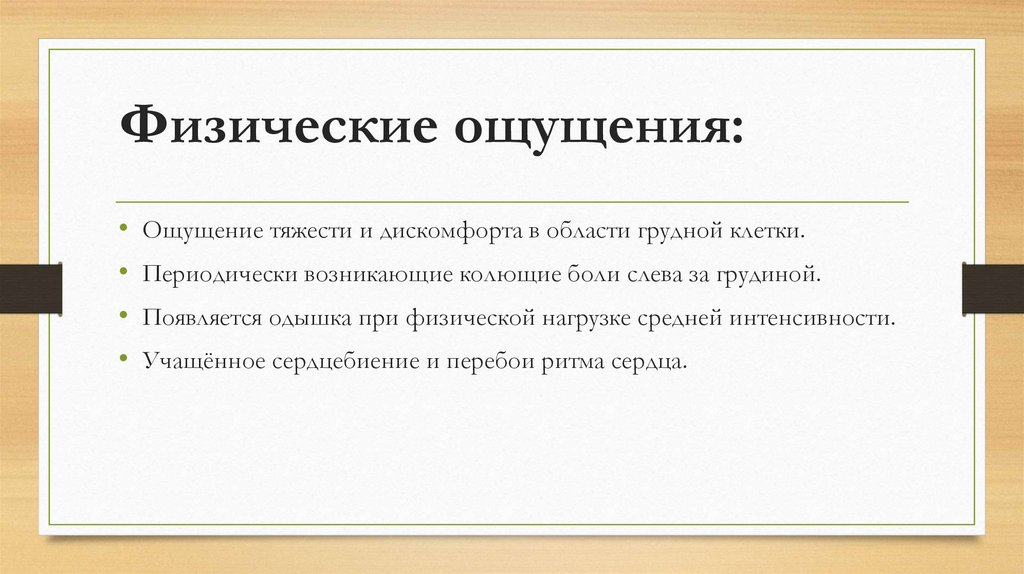 Физические ощущения:

• Ощущение тяжести и дискомфорта в области грудной клетки.
• Периодически возникающие колющие боли слева за грудиной.
• Появляется одышка при физической нагрузке средней интенсивности.
• Учащённое сердцебиение и перебои ритма сердца.